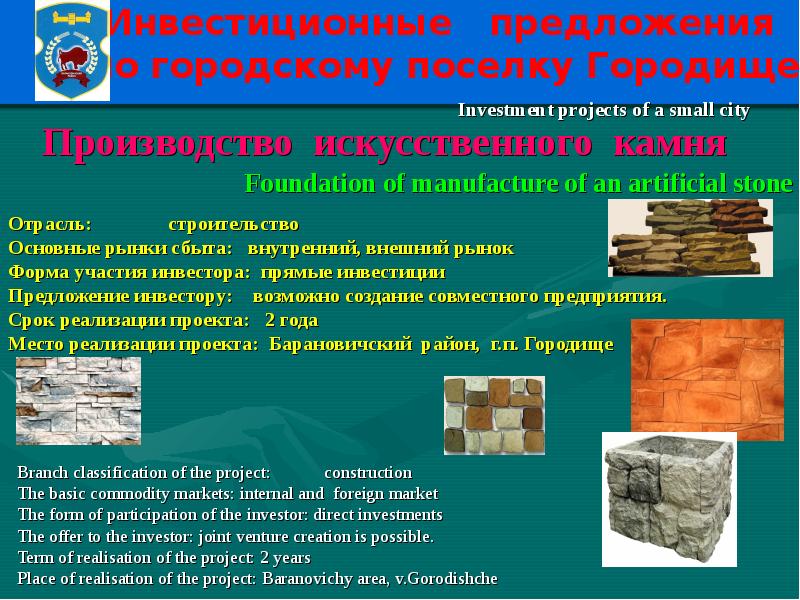 Инвестиционные предложения
о городскому поселку Городище

Investment projects of a small city

Производство искусственного камня

Foundation of manufacture of an artificial stone

Отрасль: строительство
Основные рынки сбыта: внутренний, внешний рынок
Форма участия инвестора: прямые инвестиции
Предложение инвестору: возможно создание совместного предприятия.
Срок реализации проекта: 2 года
Место реализации проекта: Барановичский район, г.п. Городище

Branch classification of the project: construction
The basic commodity markets: internal and foreign market
The form of participation of the investor: direct investments
The offer to the investor: joint venture creation is possible.
Term of realisation of the project: 2 years
Place of realisation of the project: Baranovichy area, v.Gorodishche